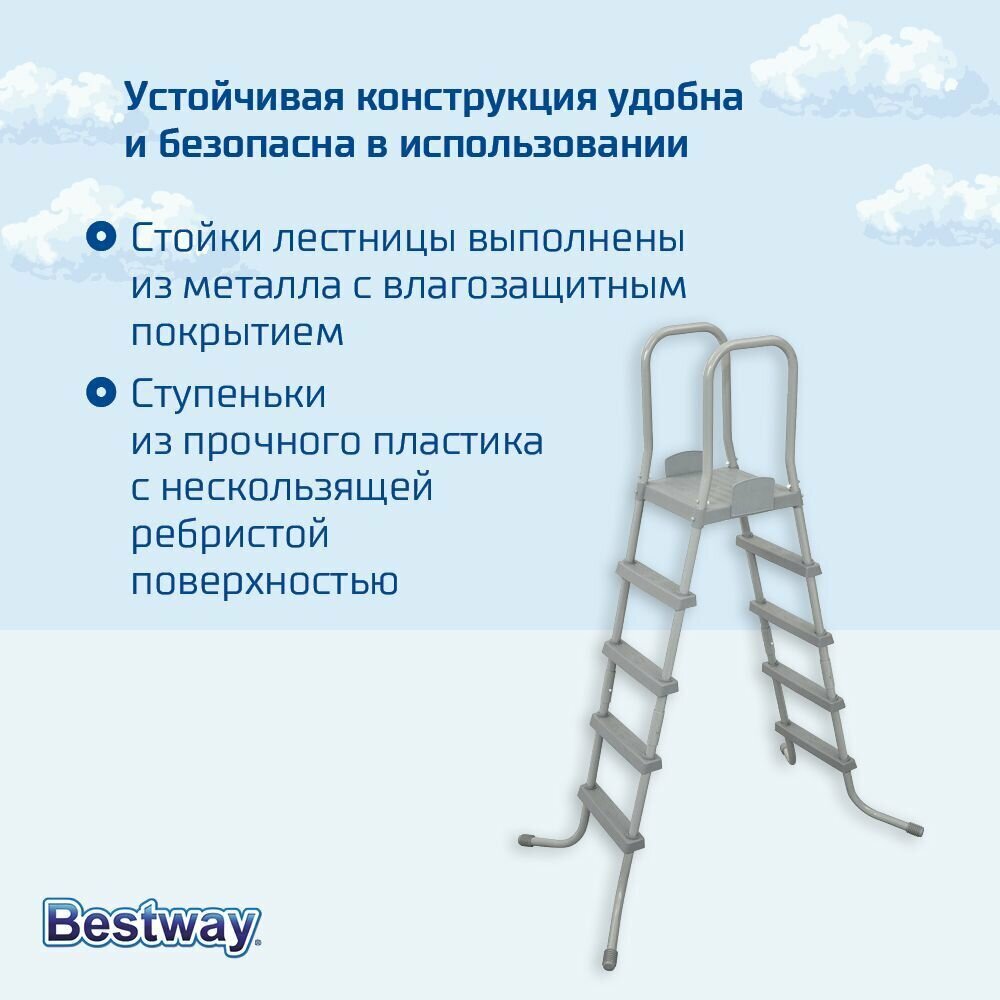 Устойчивая конструкция удобна и безопасна в использовании

Стойки лестницы выполнены из металла с влагозащитным покрытием

Ступеньки из прочного пластика с нескользящей ребристой поверхностью

Bestway®